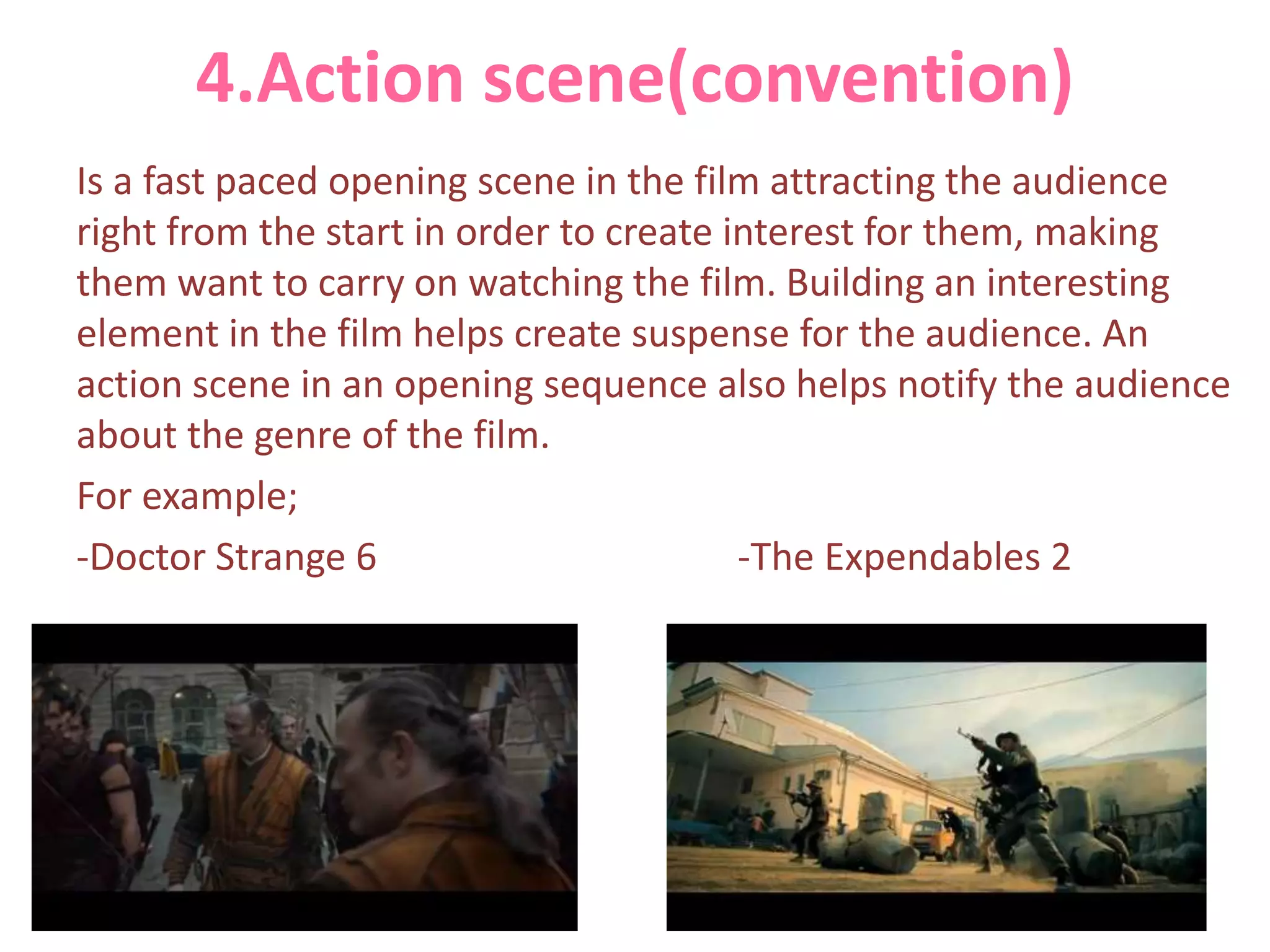 4.Action scene(convention)

Is a fast paced opening scene in the film attracting the audience right from the start in order to create interest for them, making them want to carry on watching the film. Building an interesting element in the film helps create suspense for the audience. An action scene in an opening sequence also helps notify the audience about the genre of the film.

For example;

-Doctor Strange 6

-The Expendables 2